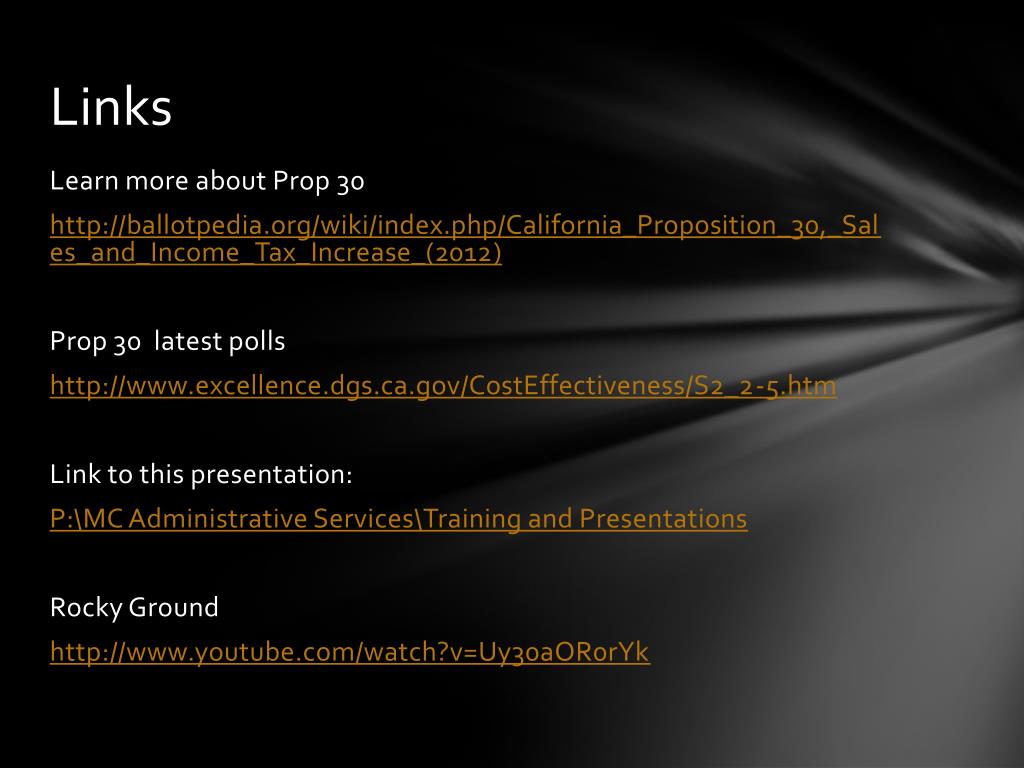 Links

Learn more about Prop 30

http://ballotpedia.org/wiki/index.php/California_Proposition_30,_Sales_and_Income_Tax_Increase_(2012)

Prop 30 latest polls

http://www.excellence.dgs.ca.gov/CostEffectiveness/S2_2-5.htm

Link to this presentation:

P:\MC Administrative Services\Training and Presentations

Rocky Ground

http://www.youtube.com/watch?v=Uy30aOR0rYk